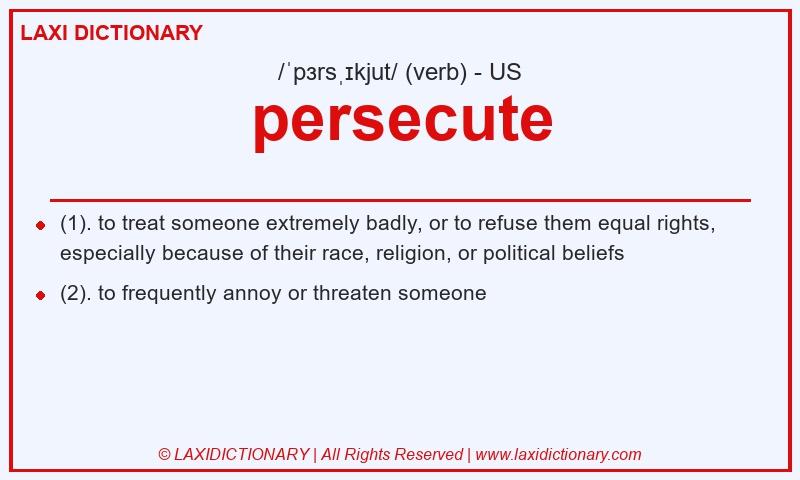 LAXI DICTIONARY

/ˈpɜrsˌɪkjut/ (verb) - US

persecute

(1). to treat someone extremely badly, or to refuse them equal rights, especially because of their race, religion, or political beliefs

(2). to frequently annoy or threaten someone

© LAXIDICTIONARY | All Rights Reserved | www.laxidictionary.com